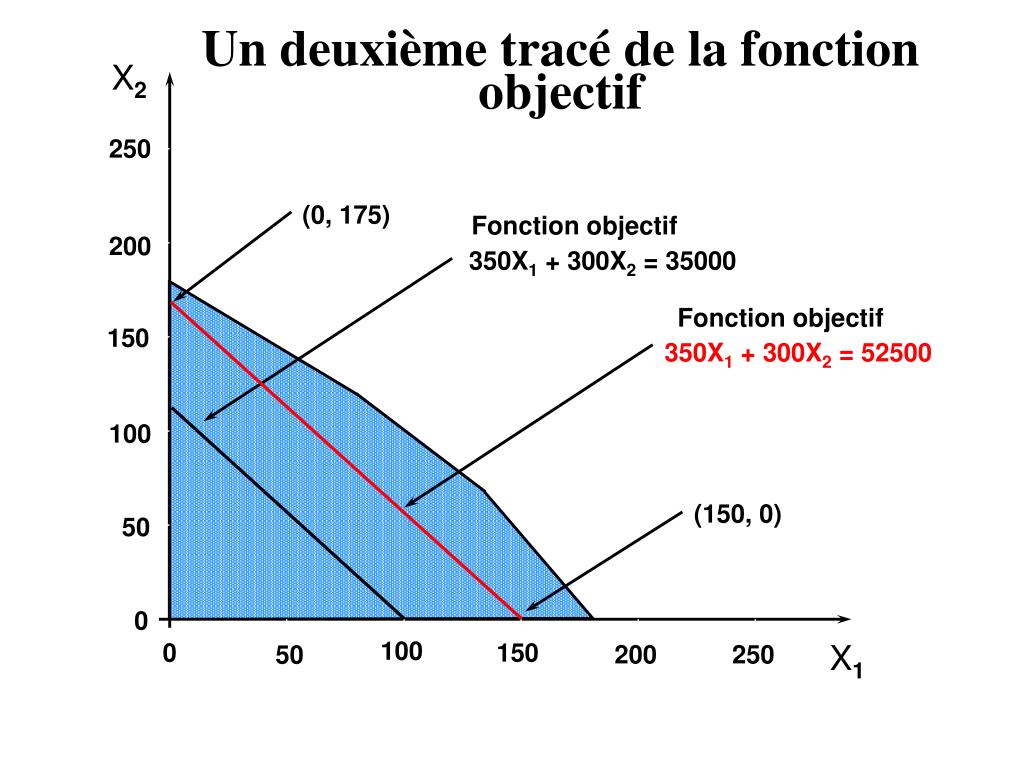 Un deuxième tracé de la fonction objectif

$X_2$

250

200

150

100

50

0

(0, 175)

Fonction objectif
$350X_1 + 300X_2 = 35000$

Fonction objectif
$350X_1 + 300X_2 = 52500$

(150, 0)

0 50 100 150 200 250

$X_1$